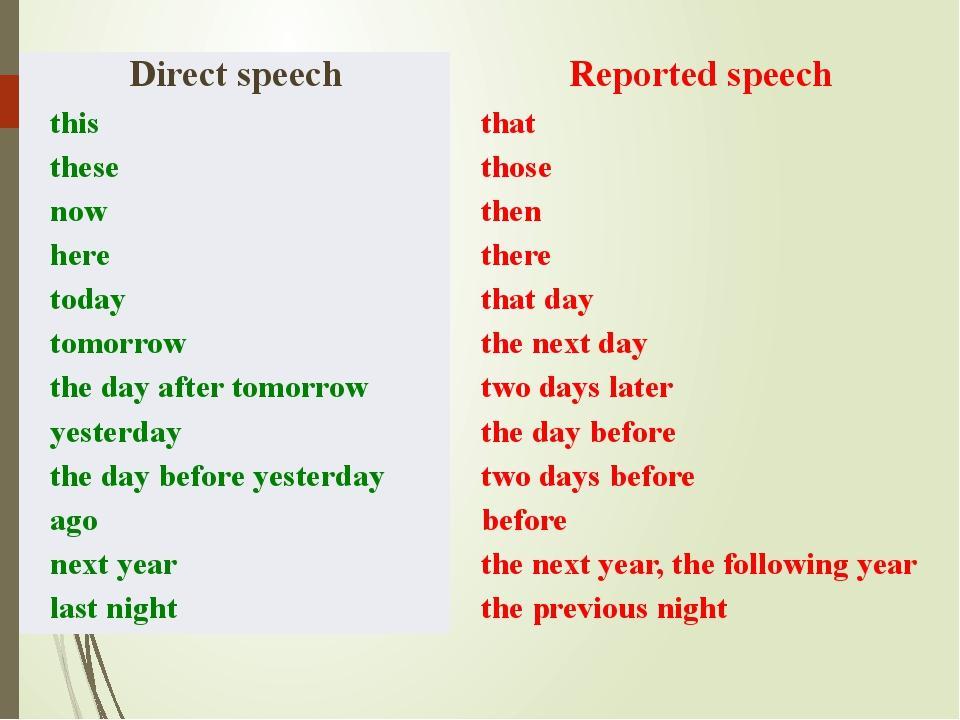 | Direct speech | Reported speech |
|---|---|
| this | that |
| these | those |
| now | then |
| here | there |
| today | that day |
| tomorrow | the next day |
| the day after tomorrow | two days later |
| yesterday | the day before |
| the day before yesterday | two days before |
| ago | before |
| next year | the next year, the following year |
| last night | the previous night |